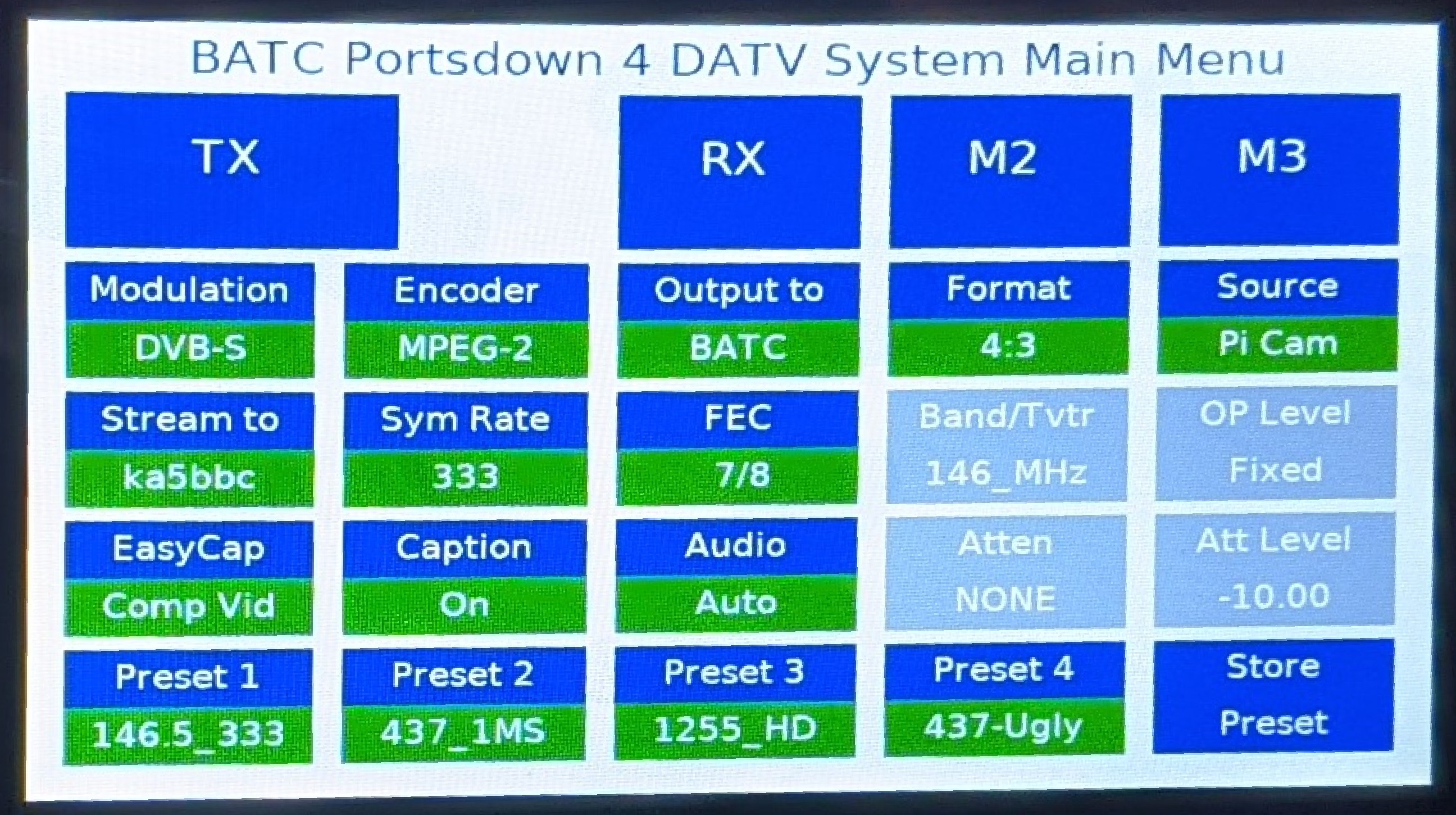 BATC Portsdown 4 DATV System Main Menu

TX

RX

M2

M3

Modulation
DVB-S

Encoder
MPEG-2

Output to
BATC

Format
4:3

Source
Pi Cam

Stream to
ka5bbc

Sym Rate
333

FEC
7/8

Band/Tvtr
146_MHz

OP Level
Fixed

EasyCap
Comp Vid

Caption
On

Audio
Auto

Atten
NONE

Att Level
-10.00

Preset 1
146.5_333

Preset 2
437_1MS

Preset 3
1255_HD

Preset 4
437-Ugly

Store
Preset